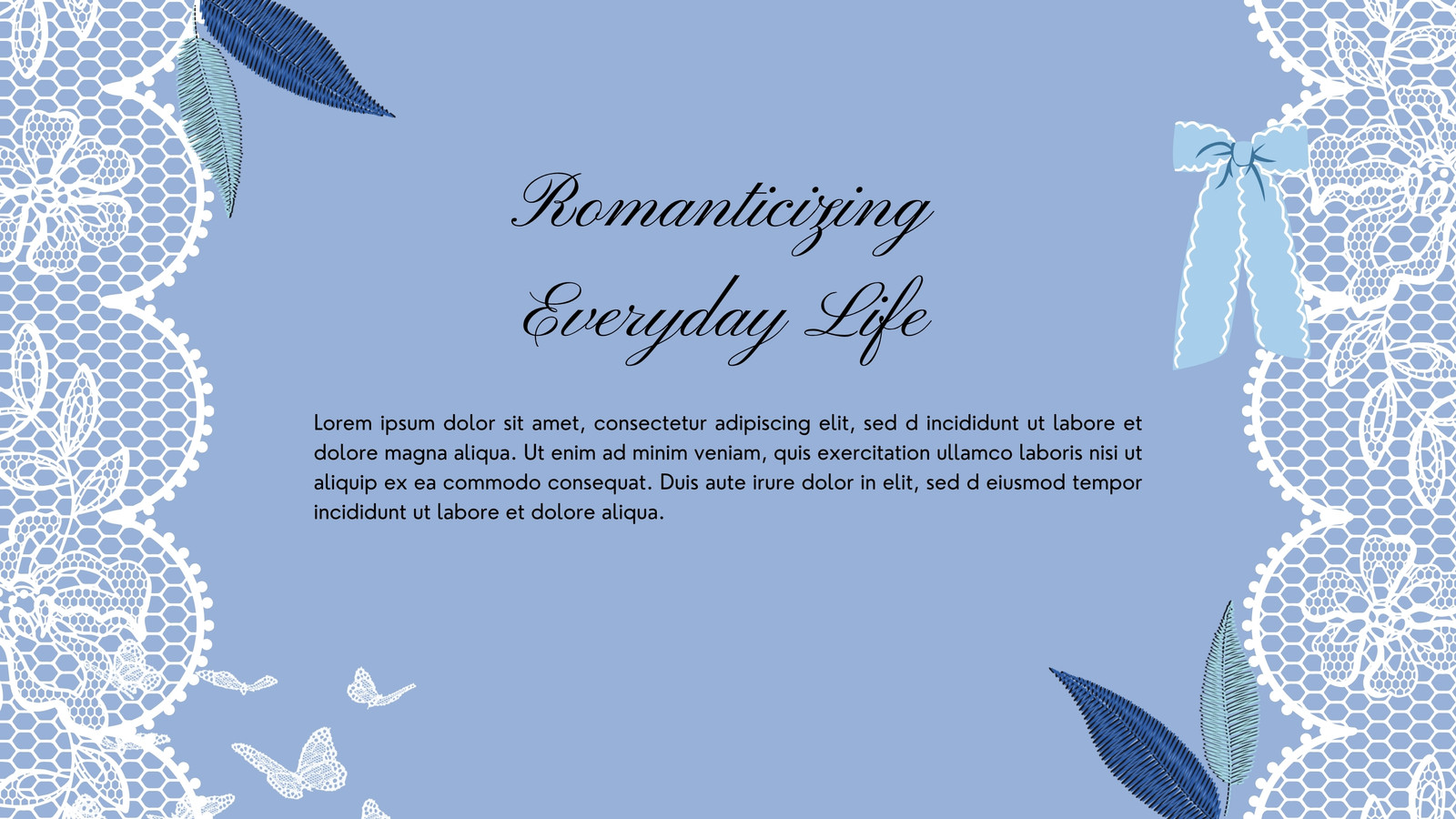 Romanticizing Everyday Life

Lorem ipsum dolor sit amet, consectetur adipiscing elit, sed d incididunt ut labore et dolore magna aliqua. Ut enim ad minim veniam, quis exercitation ullamco laboris nisi ut aliquip ex ea commodo consequat. Duis aute irure dolor in elit, sed d eiusmod tempor incididunt ut labore et dolore aliqua.